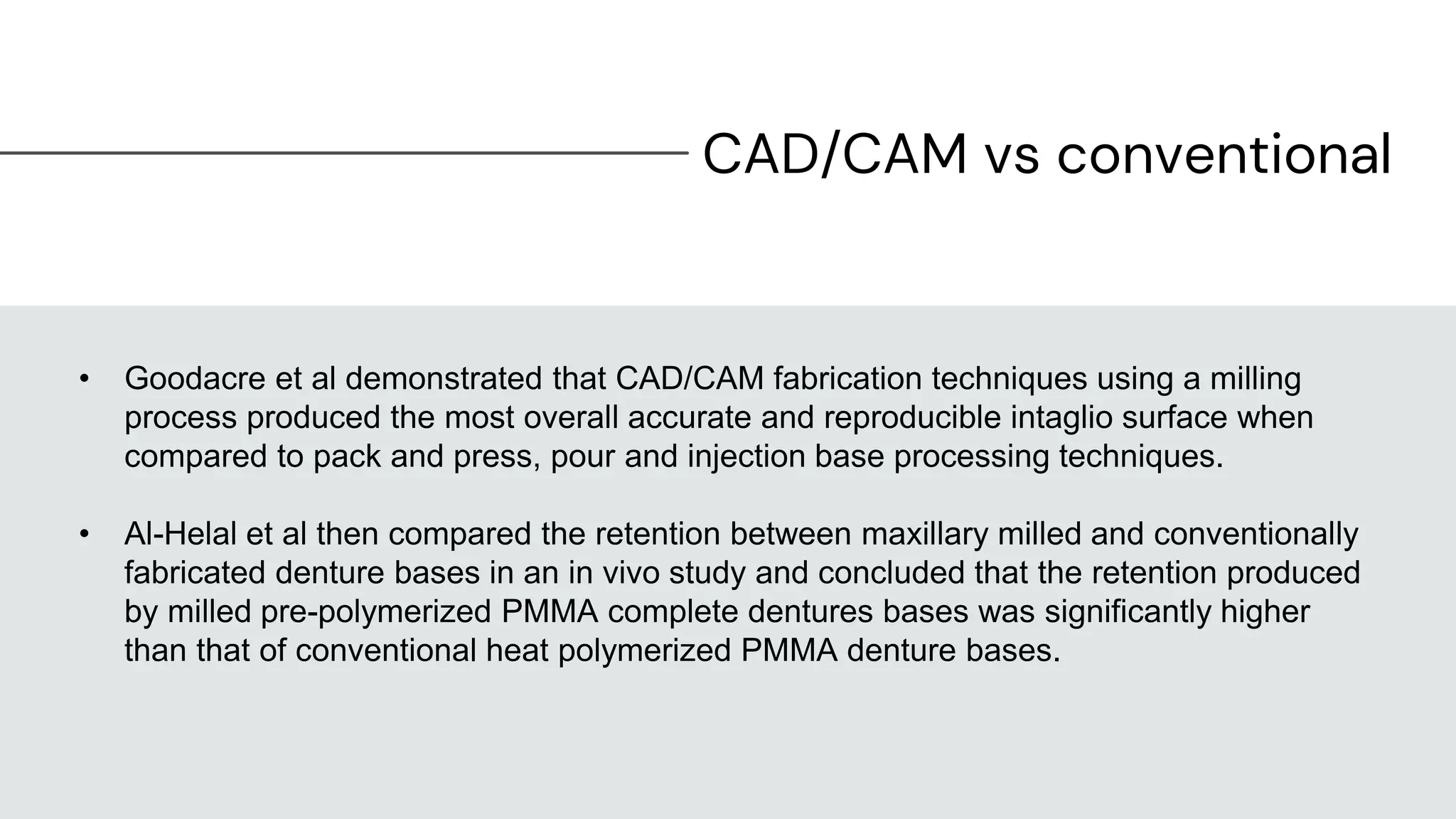 CAD/CAM vs conventional

• Goodacre et al demonstrated that CAD/CAM fabrication techniques using a milling process produced the most overall accurate and reproducible intaglio surface when compared to pack and press, pour and injection base processing techniques.

• Al-Helal et al then compared the retention between maxillary milled and conventionally fabricated denture bases in an in vivo study and concluded that the retention produced by milled pre-polymerized PMMA complete dentures bases was significantly higher than that of conventional heat polymerized PMMA denture bases.